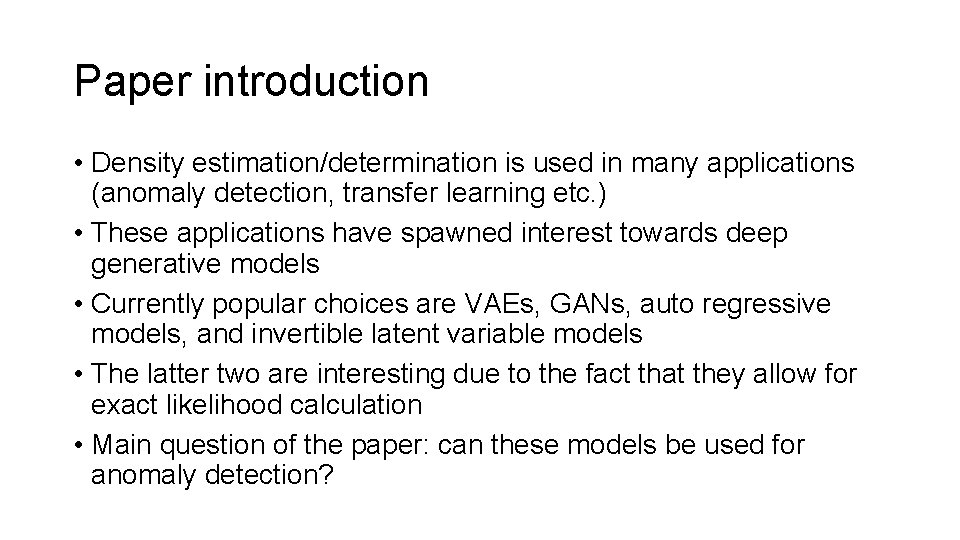 Paper introduction

• Density estimation/determination is used in many applications (anomaly detection, transfer learning etc.)
• These applications have spawned interest towards deep generative models
• Currently popular choices are VAEs, GANs, auto regressive models, and invertible latent variable models
• The latter two are interesting due to the fact that they allow for exact likelihood calculation
• Main question of the paper: can these models be used for anomaly detection?